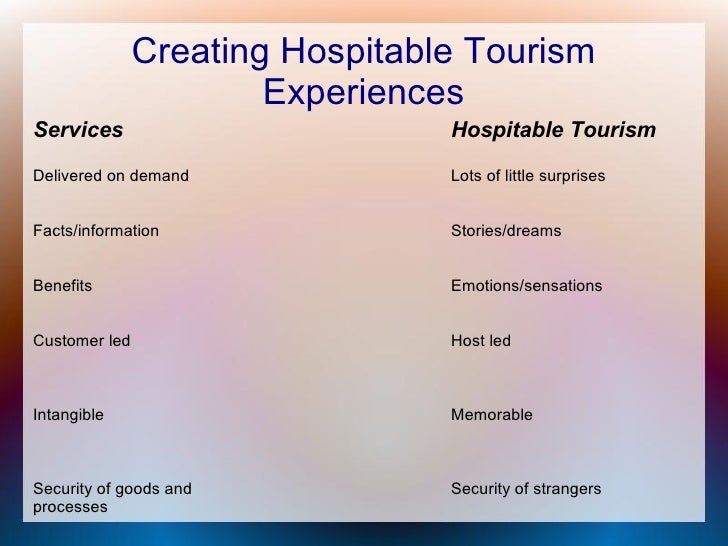 Creating Hospitable Tourism Experiences

| Services | Hospitable Tourism |
|---|---|
| Delivered on demand | Lots of little surprises |
| Facts/information | Stories/dreams |
| Benefits | Emotions/sensations |
| Customer led | Host led |
| Intangible | Memorable |
| Security of goods and processes | Security of strangers |